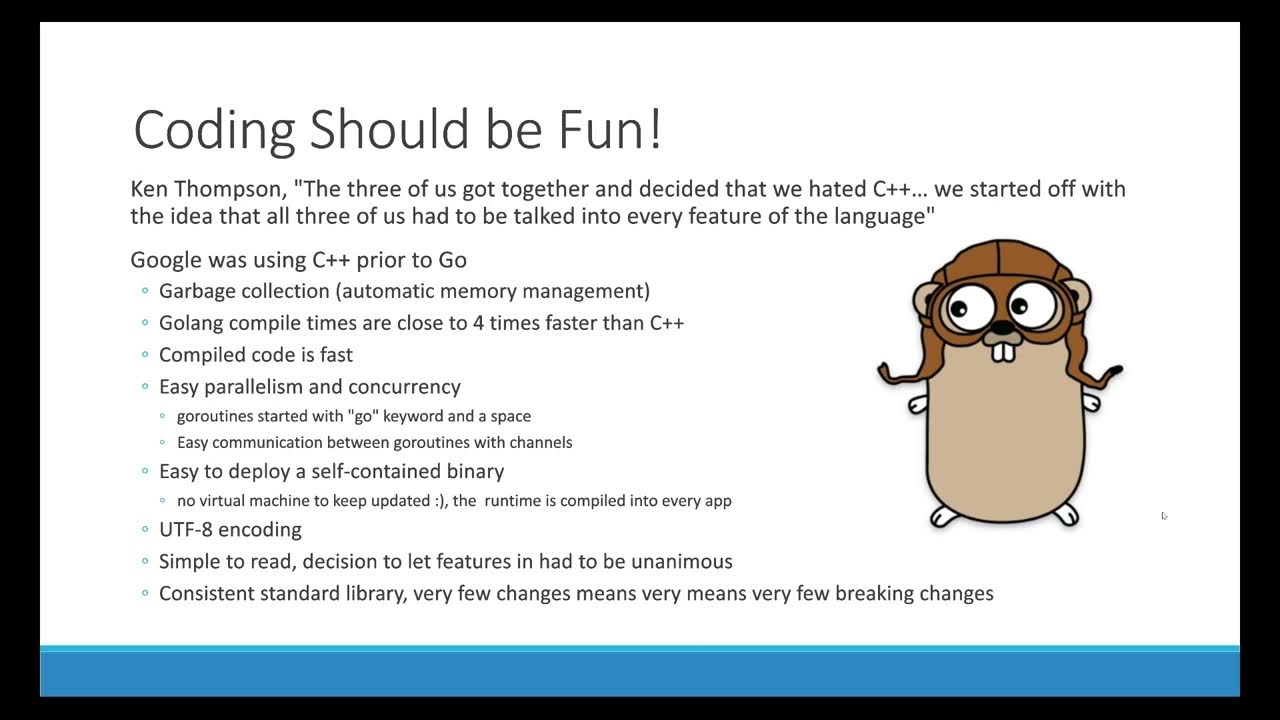 Coding Should be Fun!

Ken Thompson, "The three of us got together and decided that we hated C++… we started off with the idea that all three of us had to be talked into every feature of the language"

Google was using C++ prior to Go
◦ Garbage collection (automatic memory management)
◦ Golang compile times are close to 4 times faster than C++
◦ Compiled code is fast
◦ Easy parallelism and concurrency
◦ goroutines started with "go" keyword and a space
◦ Easy communication between goroutines with channels
◦ Easy to deploy a self-contained binary
◦ no virtual machine to keep updated :), the runtime is compiled into every app
◦ UTF-8 encoding
◦ Simple to read, decision to let features in had to be unanimous
◦ Consistent standard library, very few changes means very means very few breaking changes